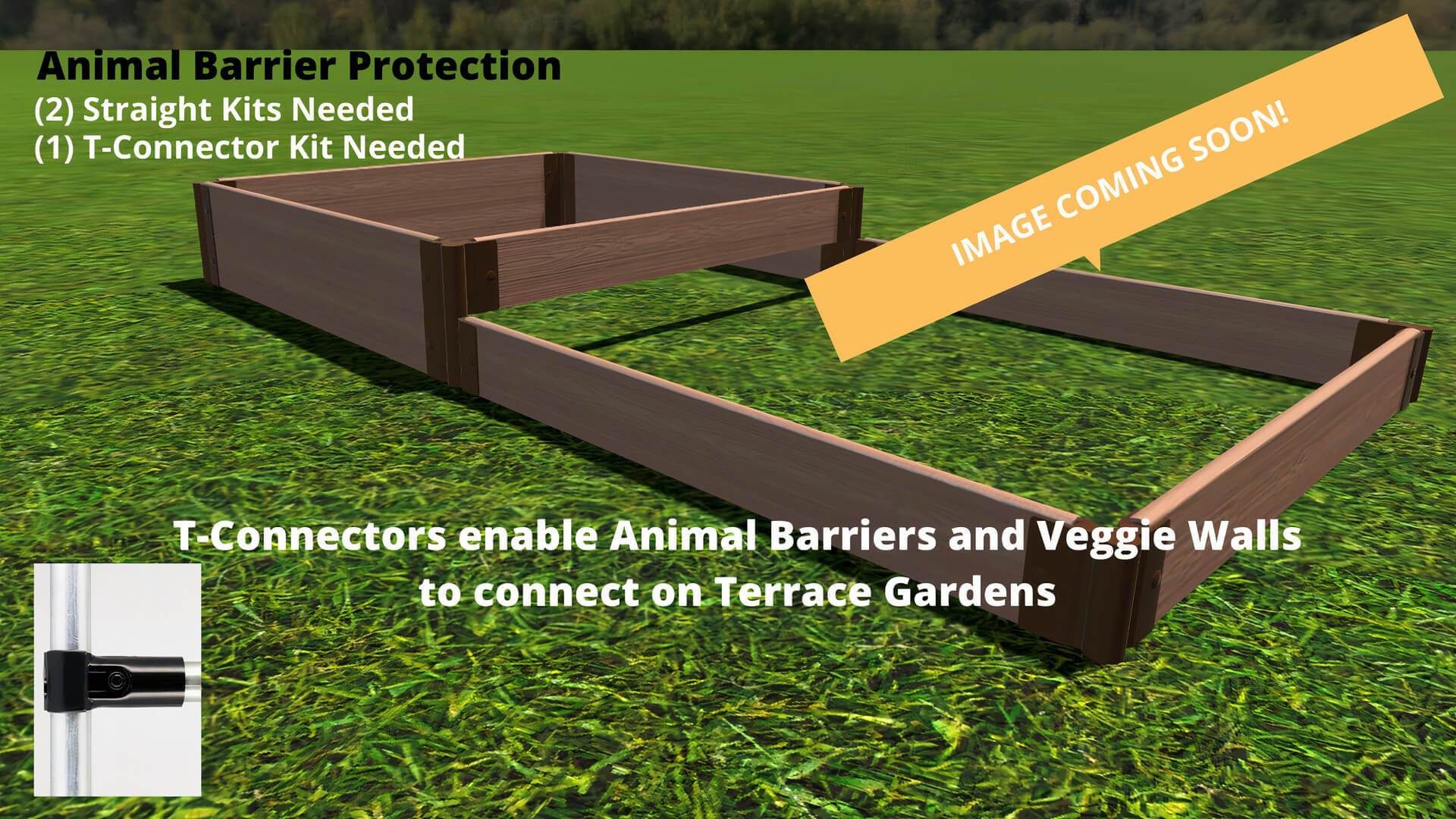 Animal Barrier Protection
(2) Straight Kits Needed
(1) T-Connector Kit Needed

IMAGE COMING SOON!

T-Connectors enable Animal Barriers and Veggie Walls to connect on Terrace Gardens